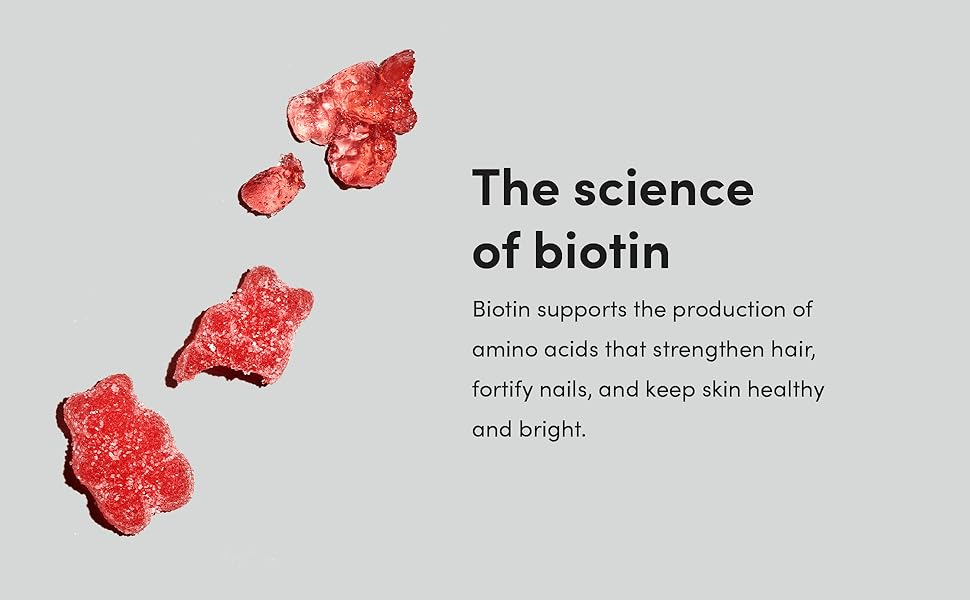 The science of biotin

Biotin supports the production of amino acids that strengthen hair, fortify nails, and keep skin healthy and bright.